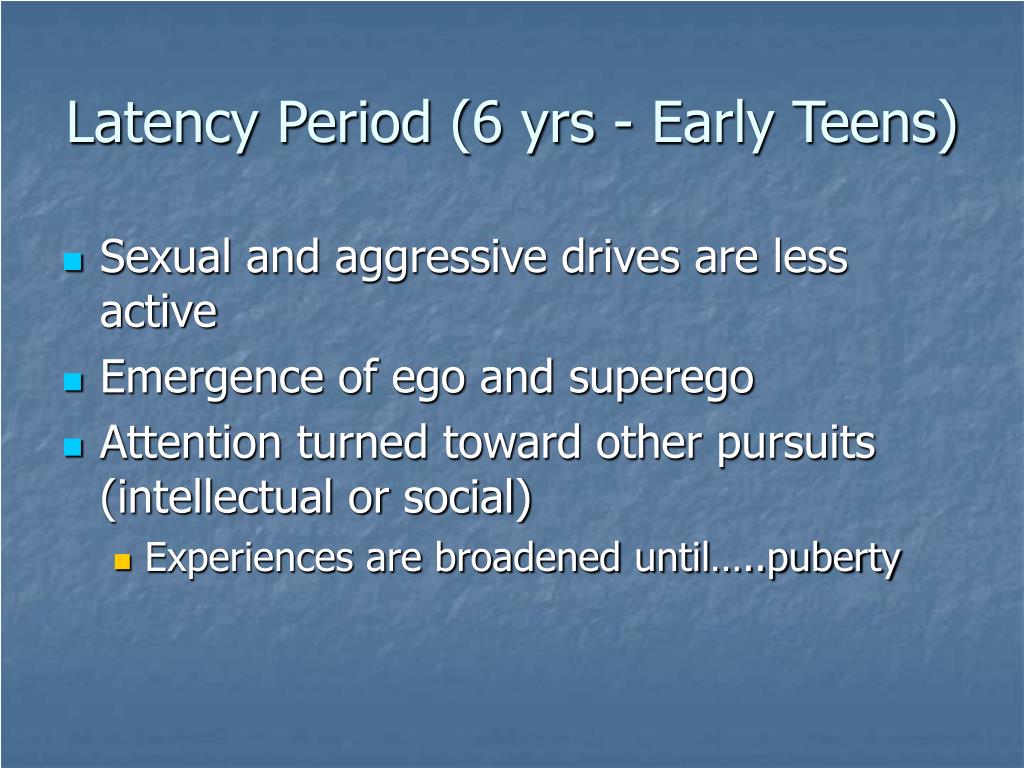 Latency Period (6 yrs - Early Teens)

- Sexual and aggressive drives are less active
- Emergence of ego and superego
- Attention turned toward other pursuits (intellectual or social)
  - Experiences are broadened until…..puberty